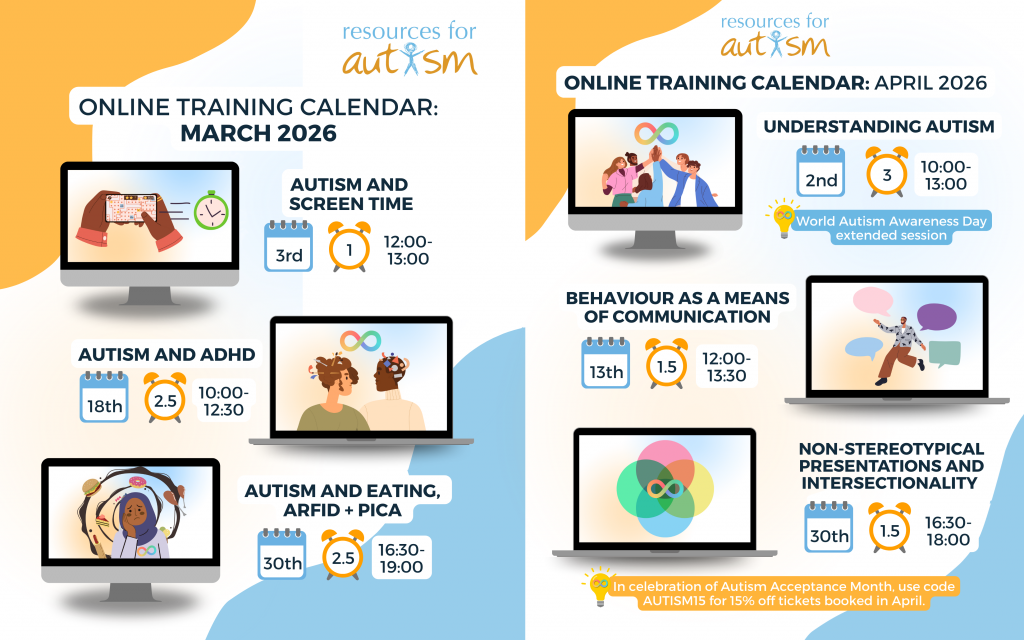 resources for autism

ONLINE TRAINING CALENDAR: MARCH 2026

AUTISM AND SCREEN TIME
3rd
1
12:00-13:00

AUTISM AND ADHD
18th
2.5
10:00-12:30

AUTISM AND EATING, ARFID + PICA
30th
2.5
16:30-19:00

resources for autism

ONLINE TRAINING CALENDAR: APRIL 2026

UNDERSTANDING AUTISM
2nd
3
10:00-13:00
World Autism Awareness Day extended session

BEHAVIOUR AS A MEANS OF COMMUNICATION
13th
1.5
12:00-13:30

NON-STEREOTYPICAL PRESENTATIONS AND INTERSECTIONALITY
30th
1.5
16:30-18:00

In celebration of Autism Acceptance Month, use code AUTISM15 for 15% off tickets booked in April.